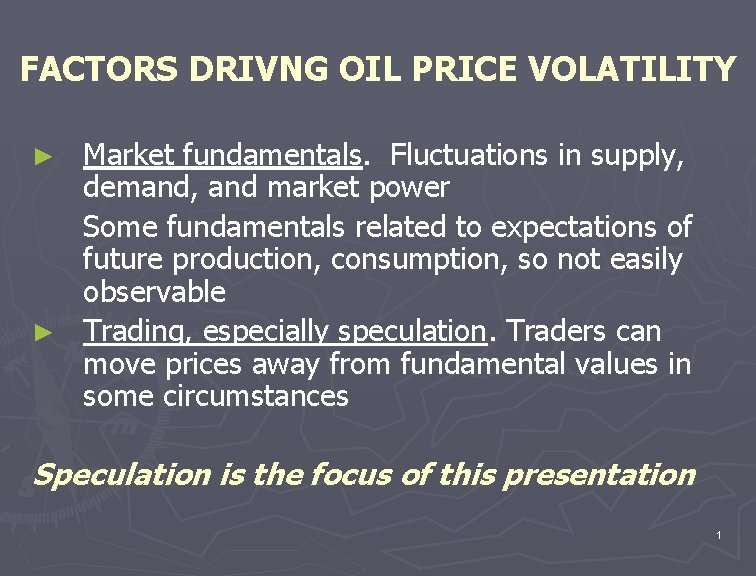 FACTORS DRIVNG OIL PRICE VOLATILITY

► Market fundamentals. Fluctuations in supply, demand, and market power

Some fundamentals related to expectations of future production, consumption, so not easily observable

► Trading, especially speculation. Traders can move prices away from fundamental values in some circumstances

Speculation is the focus of this presentation

1